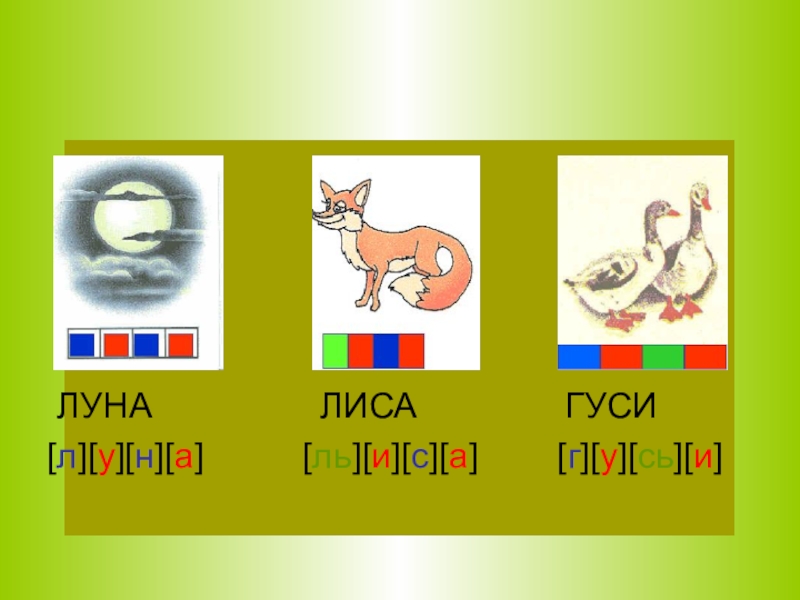 ЛУНА

[л][у][н][а]

ЛИСА

[ль][и][с][а]

ГУСИ

[г][у][сь][и]